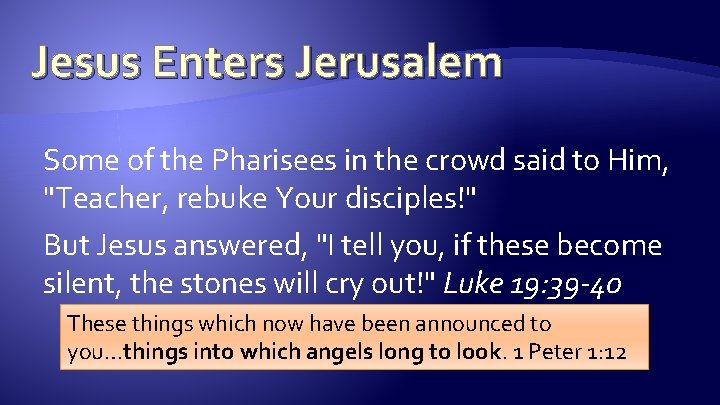 Jesus Enters Jerusalem

Some of the Pharisees in the crowd said to Him, "Teacher, rebuke Your disciples!"

But Jesus answered, "I tell you, if these become silent, the stones will cry out!" Luke 19:39-40

These things which now have been announced to you...things into which angels long to look. 1 Peter 1:12